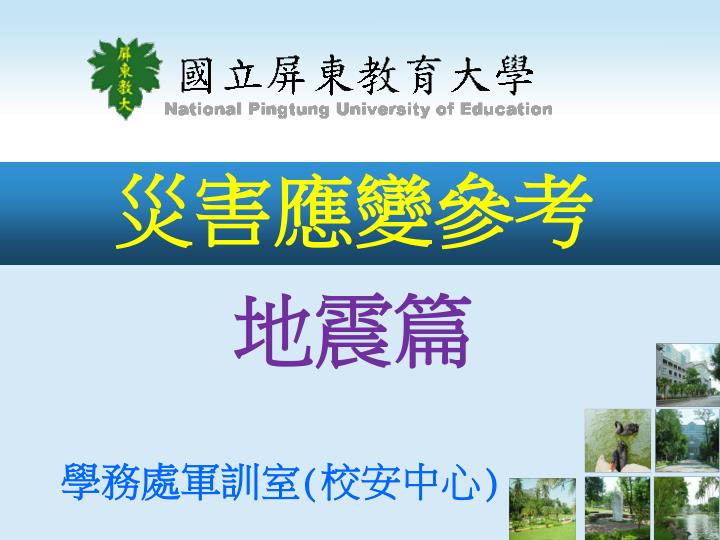 屏東教大

國立屏東教育大學
National Pingtung University of Education

災害應變參考

地震篇

學務處軍訓室(校安中心)